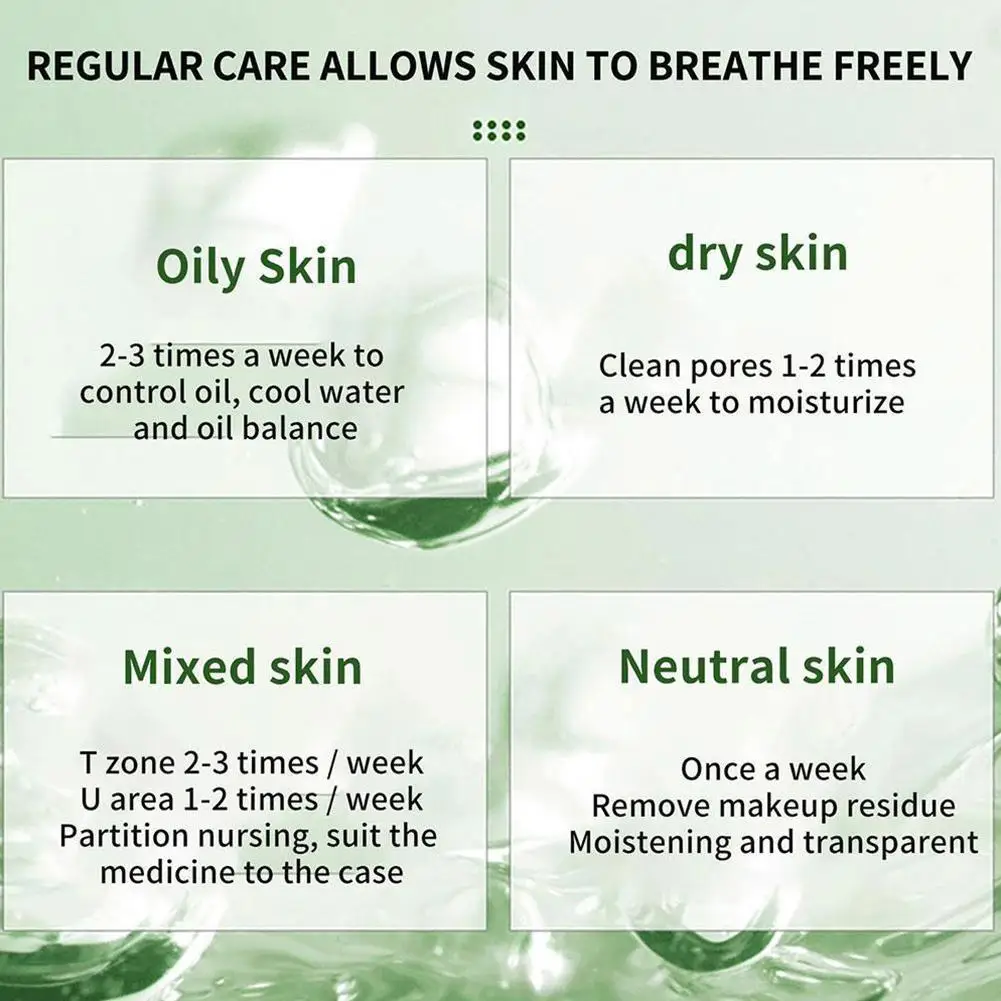 REGULAR CARE ALLOWS SKIN TO BREATHE FREELY

Oily Skin

2-3 times a week to control oil, cool water and oil balance

dry skin

Clean pores 1-2 times a week to moisturize

Mixed skin

T zone 2-3 times / week
U area 1-2 times / week
Partition nursing, suit the medicine to the case

Neutral skin

Once a week
Remove makeup residue
Moistening and transparent